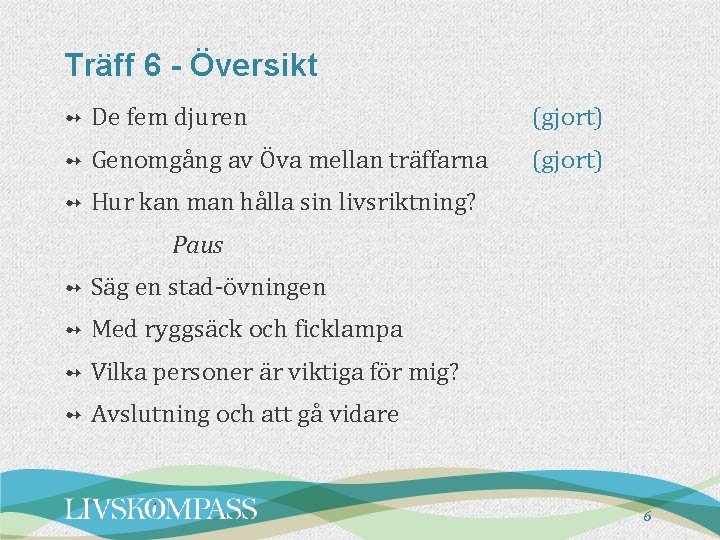 Träff 6 - Översikt

De fem djuren (gjort)

Genomgång av Öva mellan träffarna (gjort)

Hur kan man hålla sin livsriktning?

Paus

Säg en stad-övningen

Med ryggsäck och ficklampa

Vilka personer är viktiga för mig?

Avslutning och att gå vidare

LIVSKOMPASS

6